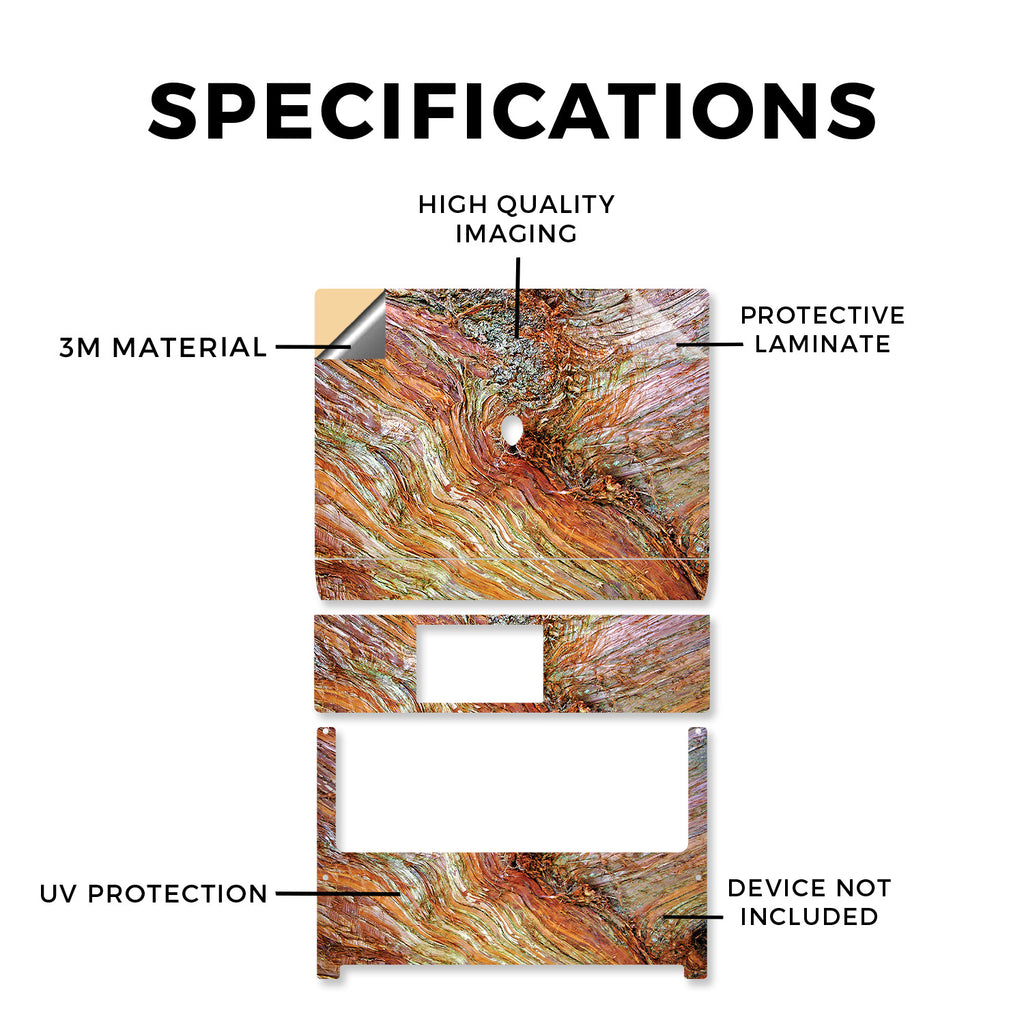 SPECIFICATIONS

HIGH QUALITY IMAGING

3M MATERIAL

PROTECTIVE LAMINATE

UV PROTECTION

DEVICE NOT INCLUDED